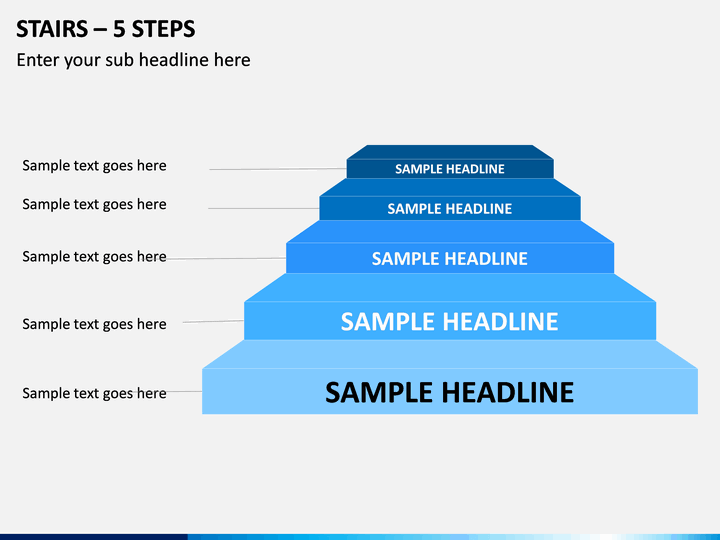 STAIRS – 5 STEPS

Enter your sub headline here

Sample text goes here

SAMPLE HEADLINE

Sample text goes here

SAMPLE HEADLINE

Sample text goes here

SAMPLE HEADLINE

Sample text goes here

SAMPLE HEADLINE

Sample text goes here

SAMPLE HEADLINE